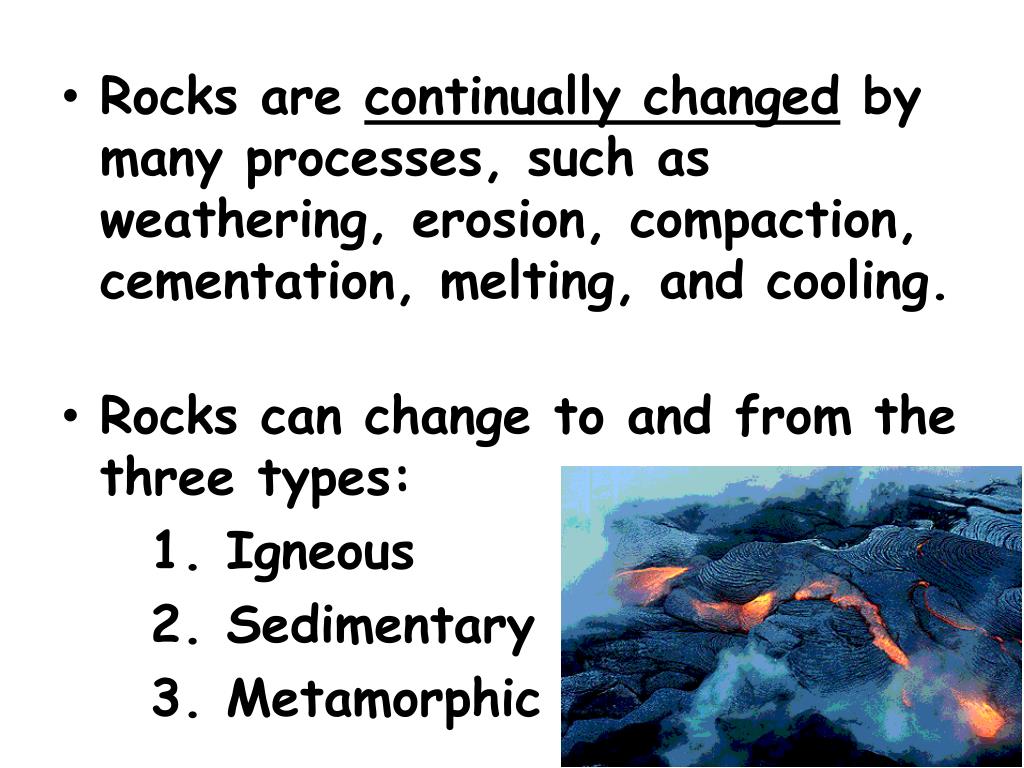 • Rocks are continually changed by many processes, such as weathering, erosion, compaction, cementation, melting, and cooling.

• Rocks can change to and from the three types:

1. Igneous

2. Sedimentary

3. Metamorphic